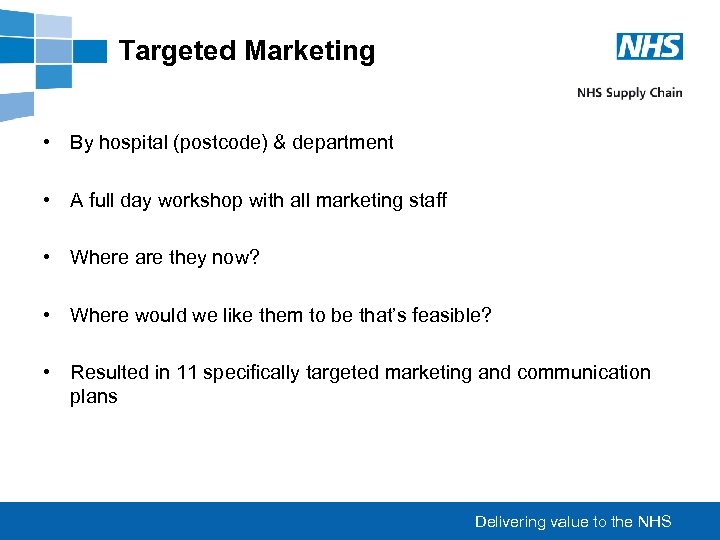 Targeted Marketing

NHS

NHS Supply Chain

• By hospital (postcode) & department

• A full day workshop with all marketing staff

• Where are they now?

• Where would we like them to be that's feasible?

• Resulted in 11 specifically targeted marketing and communication plans

Delivering value to the NHS